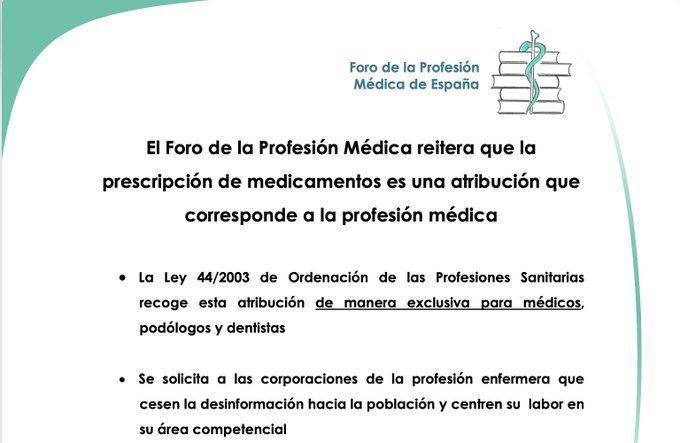 Foro de la Profesión Médica de España

El Foro de la Profesión Médica reitera que la prescripción de medicamentos es una atribución que corresponde a la profesión médica

• La Ley 44/2003 de Ordenación de las Profesiones Sanitarias recoge esta atribución de manera exclusiva para médicos, podólogos y dentistas

• Se solicita a las corporaciones de la profesión enfermera que cesen la desinformación hacia la población y centren su labor en su área competencial